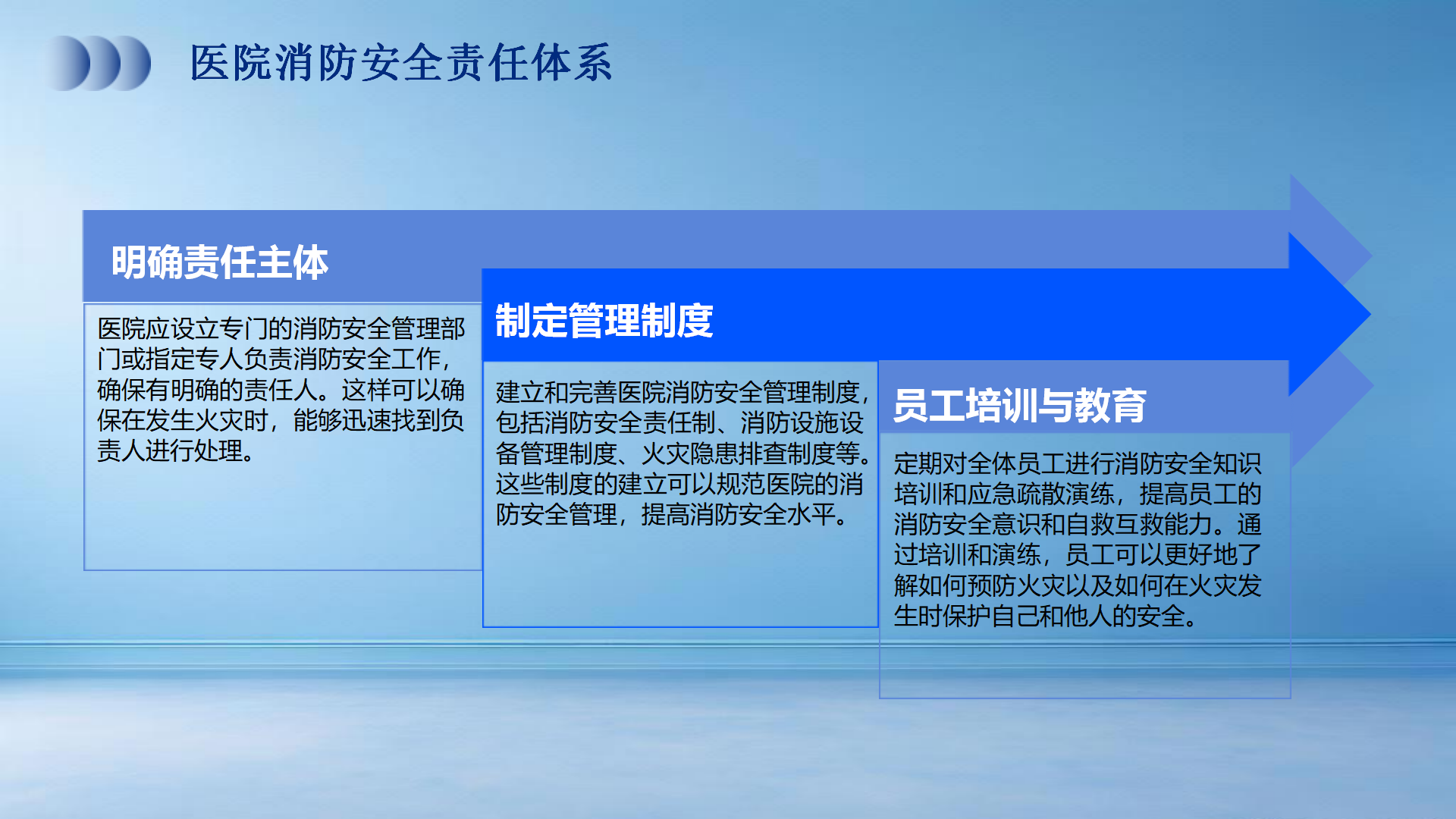 医院消防安全责任体系

明确责任主体

医院应设立专门的消防安全管理部门或指定专人负责消防安全工作，确保有明确的责任人。这样可以确保在发生火灾时，能够迅速找到负责人进行处理。

制定管理制度

建立和完善医院消防安全管理制度，包括消防安全责任制、消防设施设备管理制度、火灾隐患排查制度等。这些制度的建立可以规范医院的消防安全管理，提高消防安全水平。

员工培训与教育

定期对全体员工进行消防安全知识培训和应急疏散演练，提高员工的消防安全意识和自救互救能力。通过培训和演练，员工可以更好地了解如何预防火灾以及如何在火灾发生时保护自己和他人的安全。